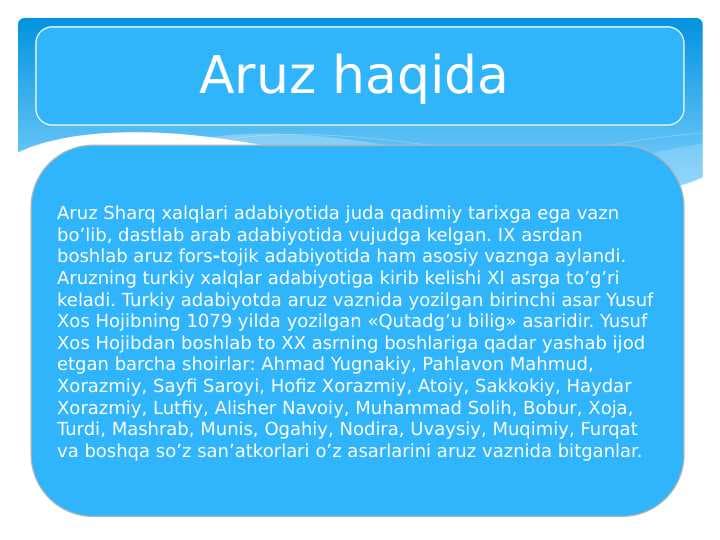 Aruz haqida

Aruz Sharq xalqlari adabiyotida juda qadimiy tarixga ega vazn bo’lib, dastlab arab adabiyotida vujudga kelgan. IX asrdan boshlab aruz fors-tojik adabiyotida ham asosiy vaznga aylandi. Aruzning turkiy xalqlar adabiyotiga kirib kelishi XI asrga to’g’ri keladi. Turkiy adabiyotda aruz vaznida yozilgan birinchi asar Yusuf Xos Hojibning 1079 yilda yozilgan «Qutadg’u bilig» asaridir. Yusuf Xos Hojibdan boshlab to XX asrning boshlariga qadar yashab ijod etgan barcha shoirlar: Ahmad Yugnakiy, Pahlavon Mahmud, Xorazmiy, Sayfi Saroyi, Hofiz Xorazmiy, Atoiy, Sakkokiy, Haydar Xorazmiy, Lutfiy, Alisher Navoiy, Muhammad Solih, Bobur, Xoja, Turdi, Mashrab, Munis, Ogahiy, Nodira, Uvaysiy, Muqimiy, Furqat va boshqa so’z san’atkorlari o’z asarlarini aruz vaznida bitganlar.